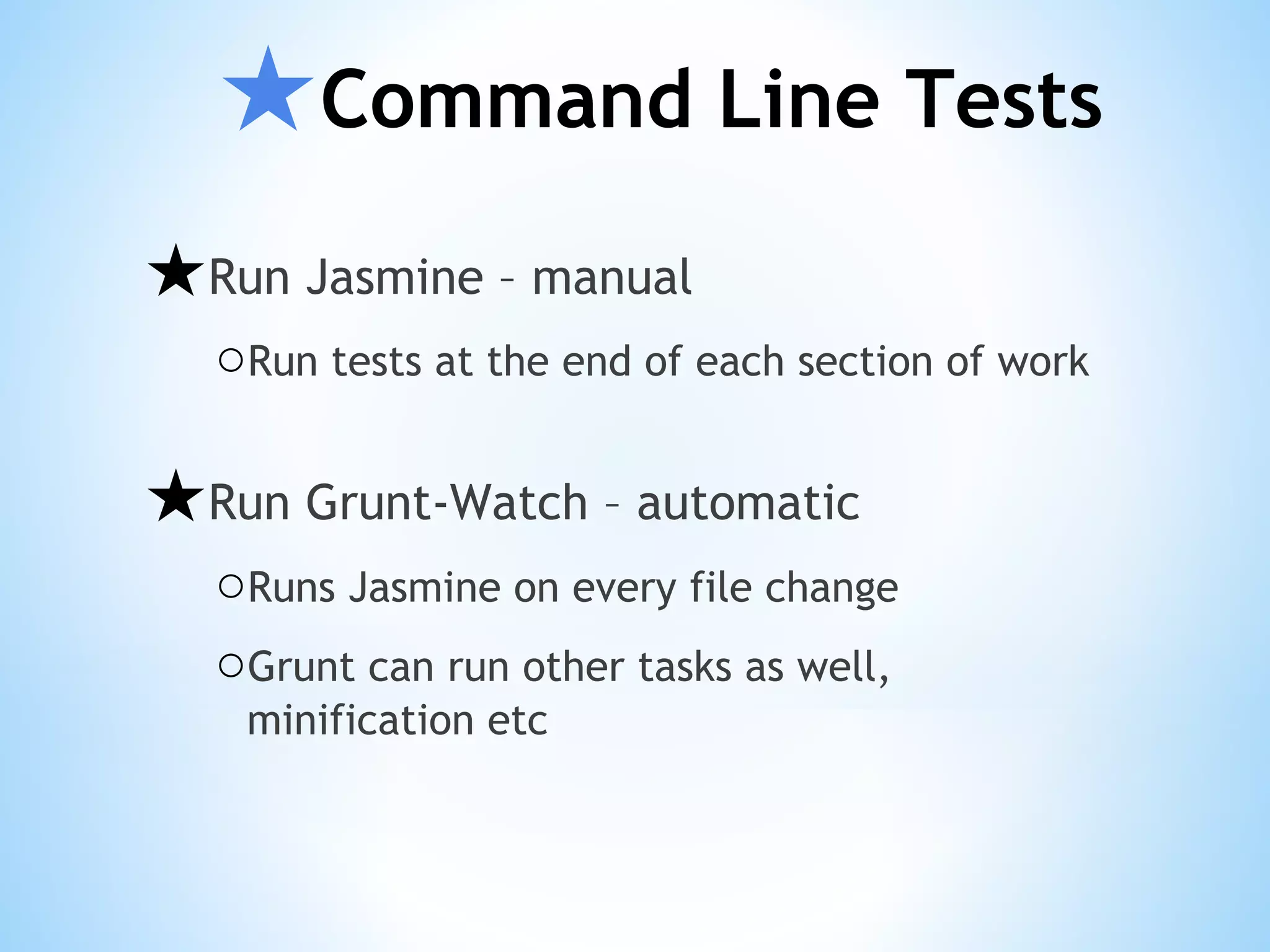 ★Command Line Tests

★Run Jasmine – manual

○Run tests at the end of each section of work

★Run Grunt-Watch – automatic

○Runs Jasmine on every file change

○Grunt can run other tasks as well, minification etc